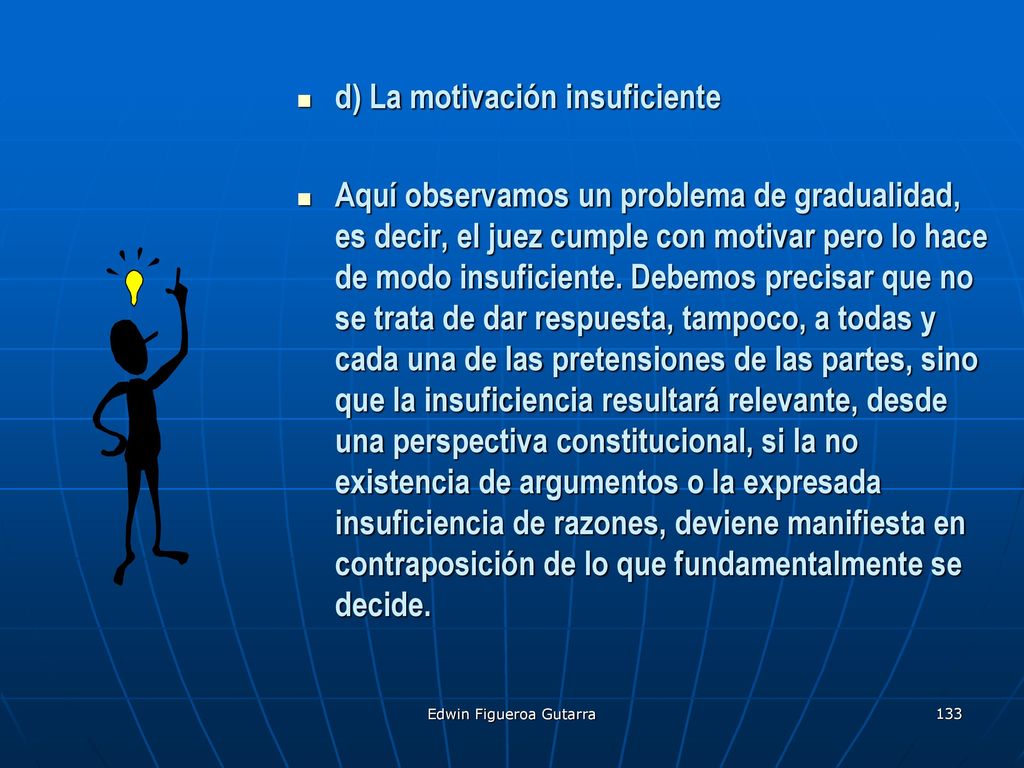 d) La motivación insuficiente

Aquí observamos un problema de gradualidad, es decir, el juez cumple con motivar pero lo hace de modo insuficiente. Debemos precisar que no se trata de dar respuesta, tampoco, a todas y cada una de las pretensiones de las partes, sino que la insuficiencia resultará relevante, desde una perspectiva constitucional, si la no existencia de argumentos o la expresada insuficiencia de razones, deviene manifiesta en contraposición de lo que fundamentalmente se decide.

Edwin Figueroa Gutarra

133